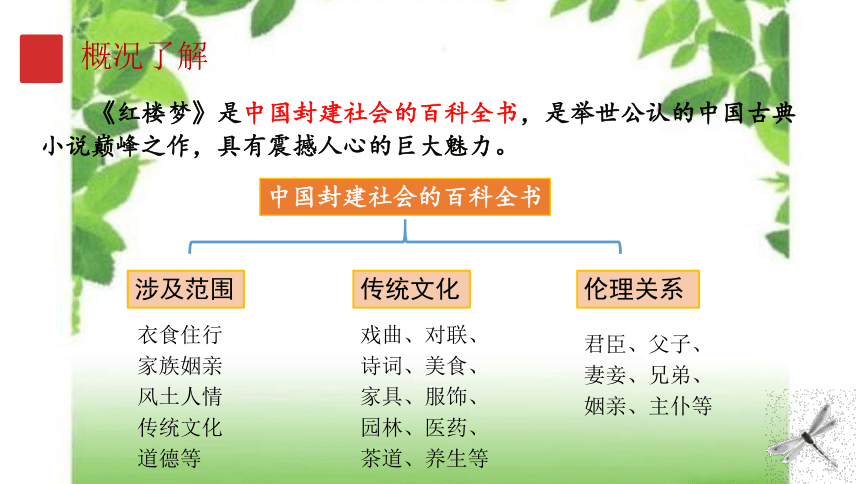 概况了解

《红楼梦》是中国封建社会的百科全书，是举世公认的中国古典小说巅峰之作，具有震撼人心的巨大魅力。

中国封建社会的百科全书

涉及范围

衣食住行
家族姻亲
风土人情
传统文化
道德等

传统文化

戏曲、对联、
诗词、美食、
家具、服饰、
园林、医药、
茶道、养生等

伦理关系

君臣、父子、
妻妾、兄弟、
姻亲、主仆等